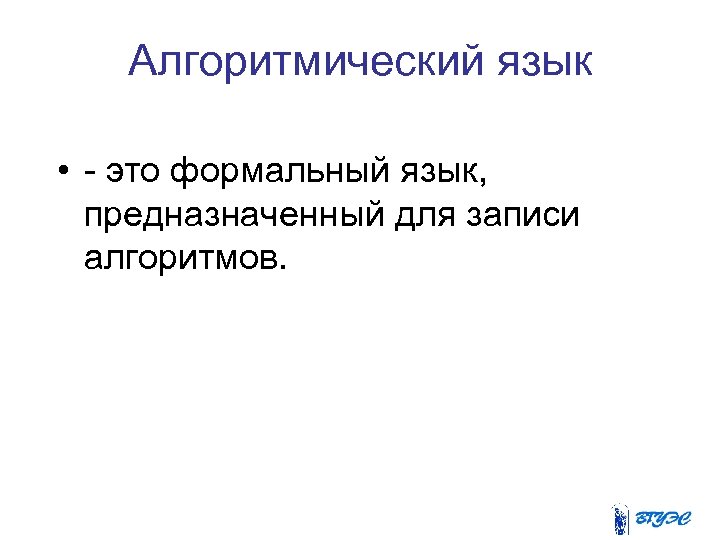 Алгоритмический язык

• - это формальный язык, предназначенный для записи алгоритмов.

ВГУЭС